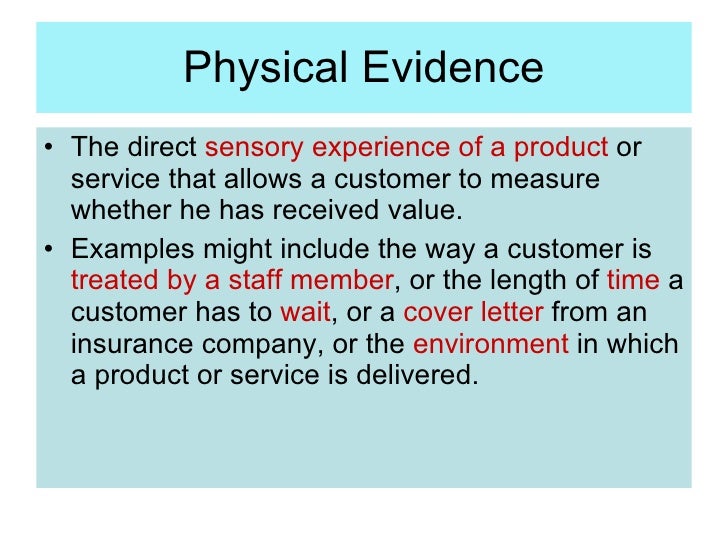 Physical Evidence

• The direct sensory experience of a product or service that allows a customer to measure whether he has received value.

• Examples might include the way a customer is treated by a staff member, or the length of time a customer has to wait, or a cover letter from an insurance company, or the environment in which a product or service is delivered.